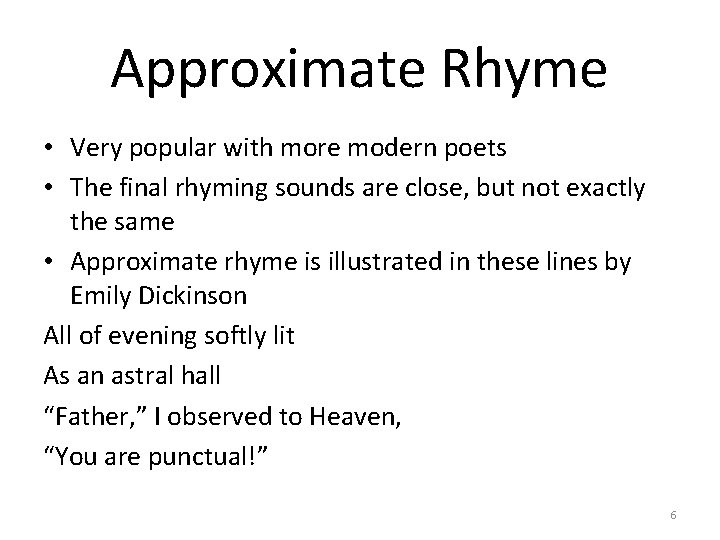 Approximate Rhyme

• Very popular with more modern poets
• The final rhyming sounds are close, but not exactly the same
• Approximate rhyme is illustrated in these lines by Emily Dickinson

All of evening softly lit

As an astral hall

“Father,” I observed to Heaven,

“You are punctual!”

6